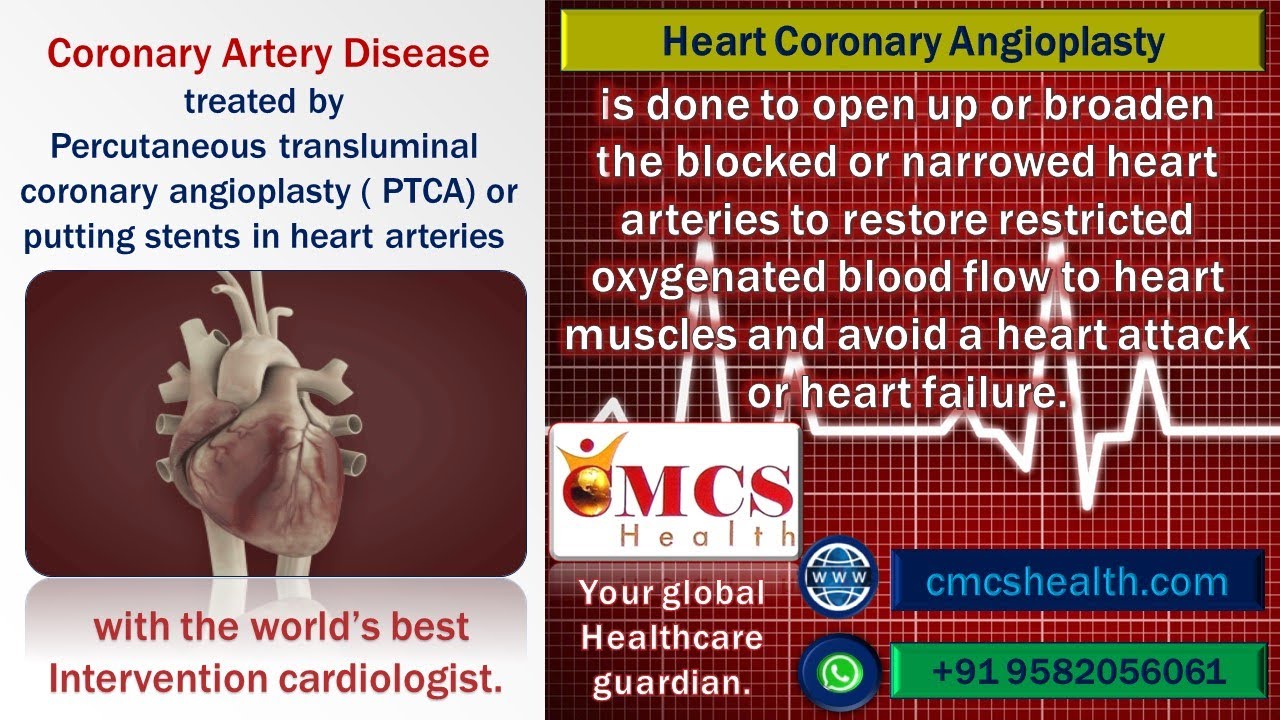 Coronary Artery Disease
treated by
Percutaneous transluminal coronary angioplasty ( PTCA) or putting stents in heart arteries

with the world's best Intervention cardiologist.

Heart Coronary Angioplasty

is done to open up or broaden the blocked or narrowed heart arteries to restore restricted oxygenated blood flow to heart muscles and avoid a heart attack or heart failure.

CMCS
Health

Your global Healthcare guardian.

WWW

cmcshealth.com

+91 9582056061